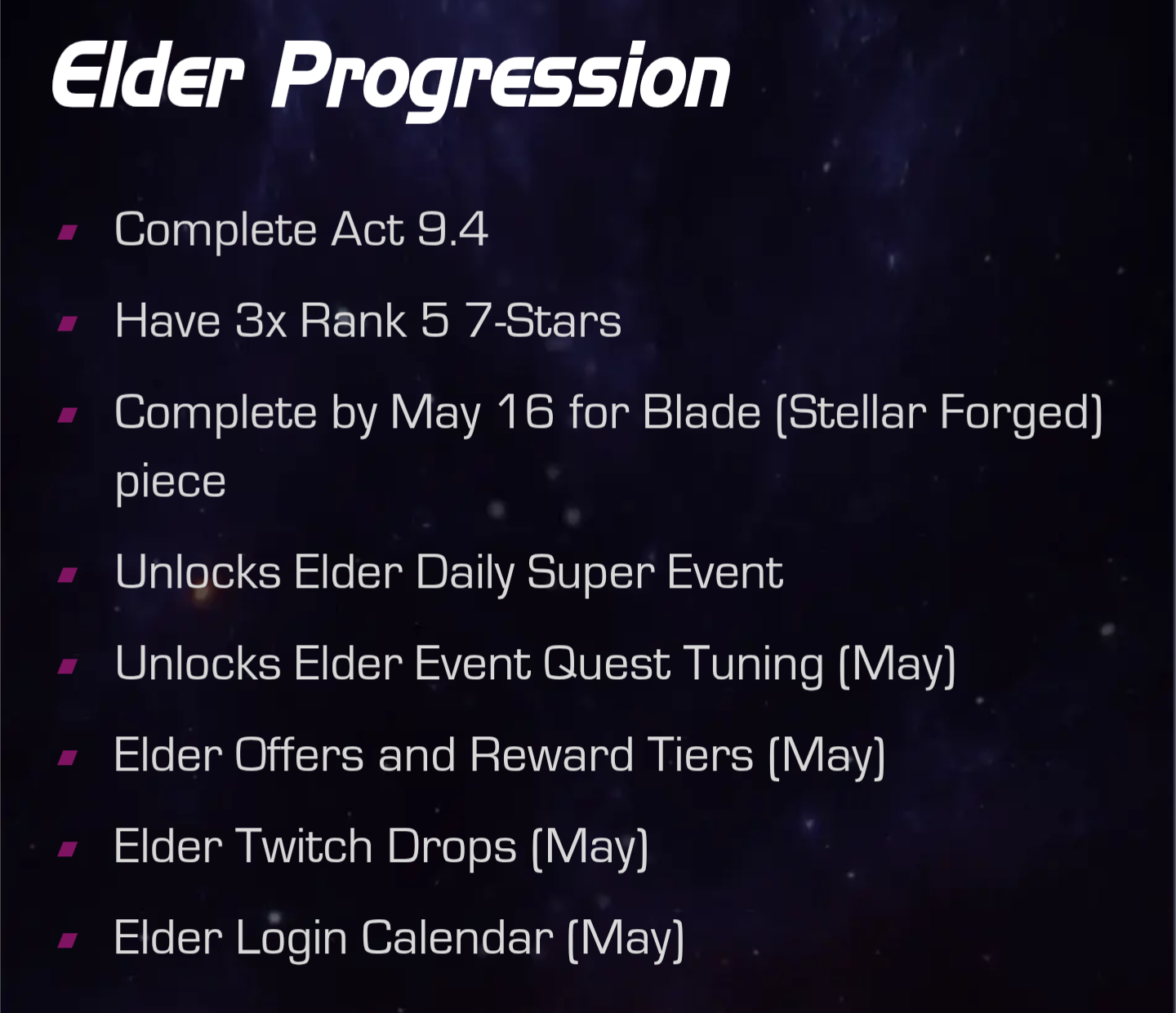 Elder Progression

- Complete Act 9.4
- Have 3x Rank 5 7-Stars
- Complete by May 16 for Blade (Stellar Forged) piece
- Unlocks Elder Daily Super Event
- Unlocks Elder Event Quest Tuning (May)
- Elder Offers and Reward Tiers (May)
- Elder Twitch Drops (May)
- Elder Login Calendar (May)